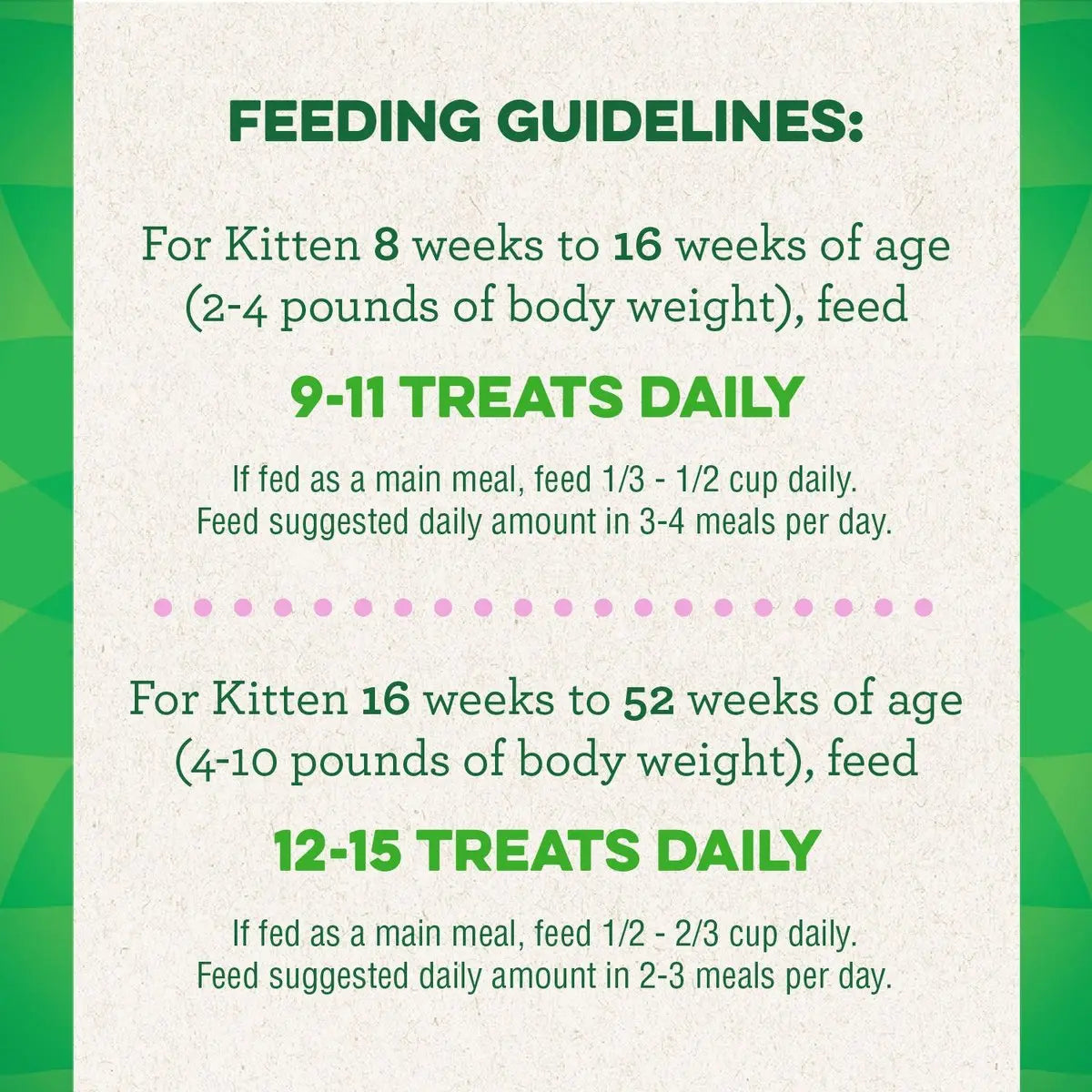 FEEDING GUIDELINES:

For Kitten 8 weeks to 16 weeks of age (2-4 pounds of body weight), feed

9-11 TREATS DAILY

If fed as a main meal, feed 1/3 - 1/2 cup daily. Feed suggested daily amount in 3-4 meals per day.

For Kitten 16 weeks to 52 weeks of age (4-10 pounds of body weight), feed

12-15 TREATS DAILY

If fed as a main meal, feed 1/2 - 2/3 cup daily. Feed suggested daily amount in 2-3 meals per day.